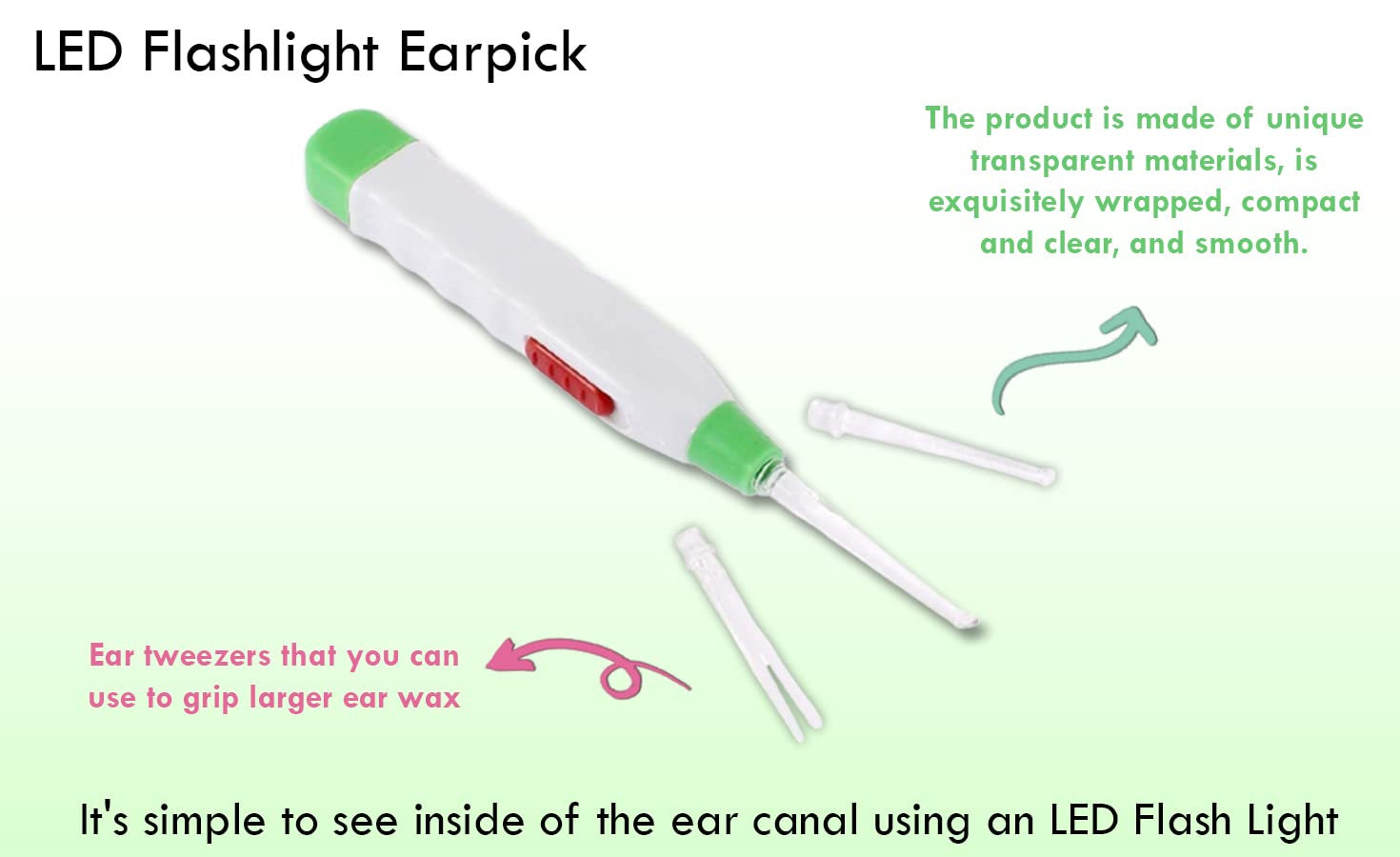 LED Flashlight Earpick

The product is made of unique transparent materials, is exquisitely wrapped, compact and clear, and smooth.

Ear tweezers that you can use to grip larger ear wax

It's simple to see inside of the ear canal using an LED Flash Light